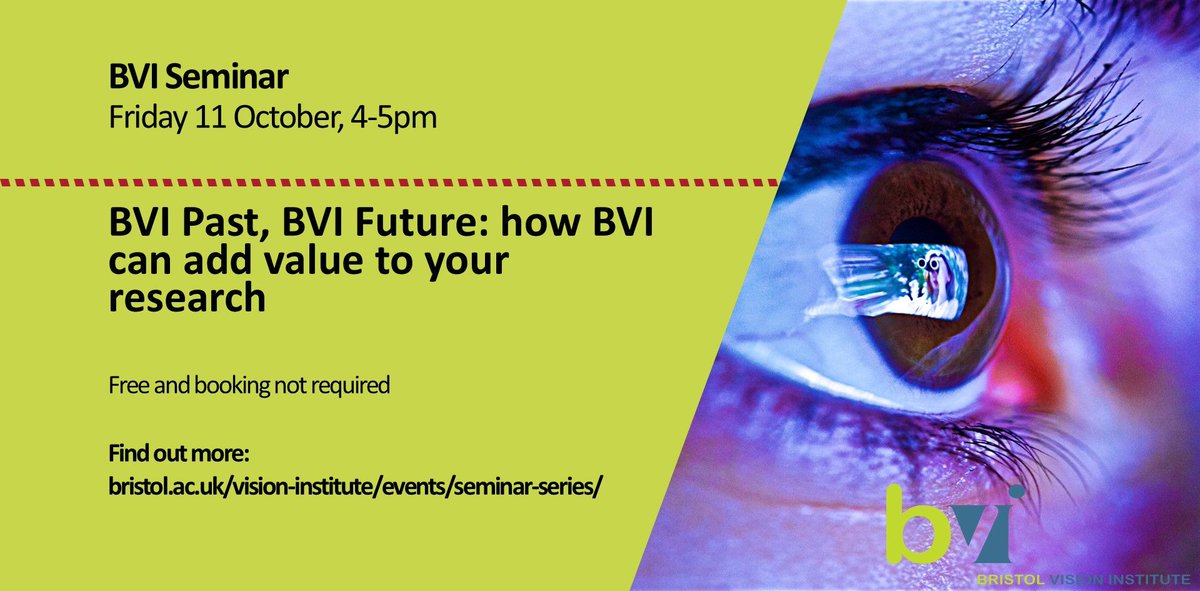 BVI Seminar
Friday 11 October, 4-5pm

BVI Past, BVI Future: how BVI can add value to your research

Free and booking not required

Find out more:
bristol.ac.uk/vision-institute/events/seminar-series/

bvi
BRISTOL VISION INSTITUTE